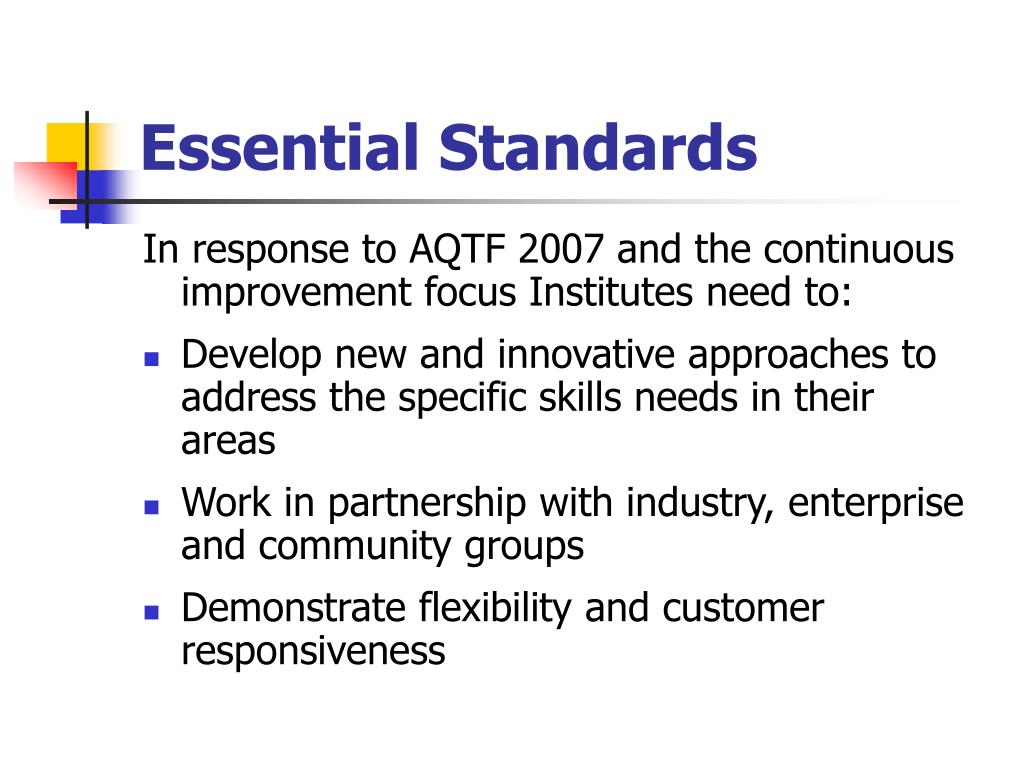 Essential Standards

In response to AQTF 2007 and the continuous improvement focus Institutes need to:

- Develop new and innovative approaches to address the specific skills needs in their areas
- Work in partnership with industry, enterprise and community groups
- Demonstrate flexibility and customer responsiveness